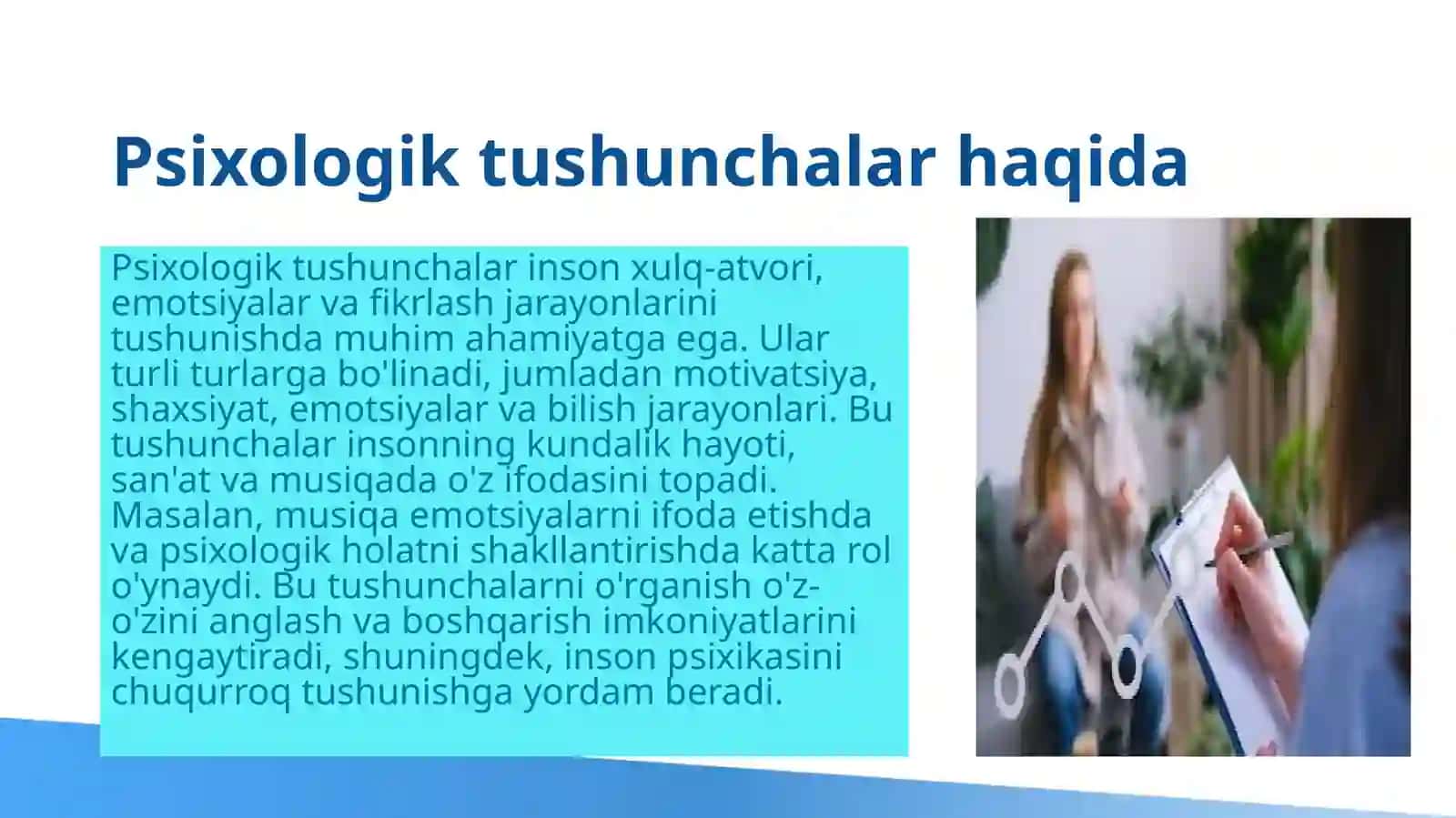 Psixologik tushunchalar haqida

Psixologik tushunchalar inson xulq-atvori, emotsiyalar va fikrlash jarayonlarini tushunishda muhim ahamiyatga ega. Ular turli turlarga bo'linadi, jumladan motivatsiya, shaxsiyat, emotsiyalar va bilish jarayonlari. Bu tushunchalar insonning kundalik hayoti, san'at va musiqada o'z ifodasini topadi. Masalan, musiqa emotsiyalarni ifoda etishda va psixologik holatni shakllantirishda katta rol o'ynaydi. Bu tushunchalarni o'rganish o'z-o'zini anglash va boshqarish imkoniyatlarini kengaytiradi, shuningdek, inson psixikasini chuqurroq tushunishga yordam beradi.